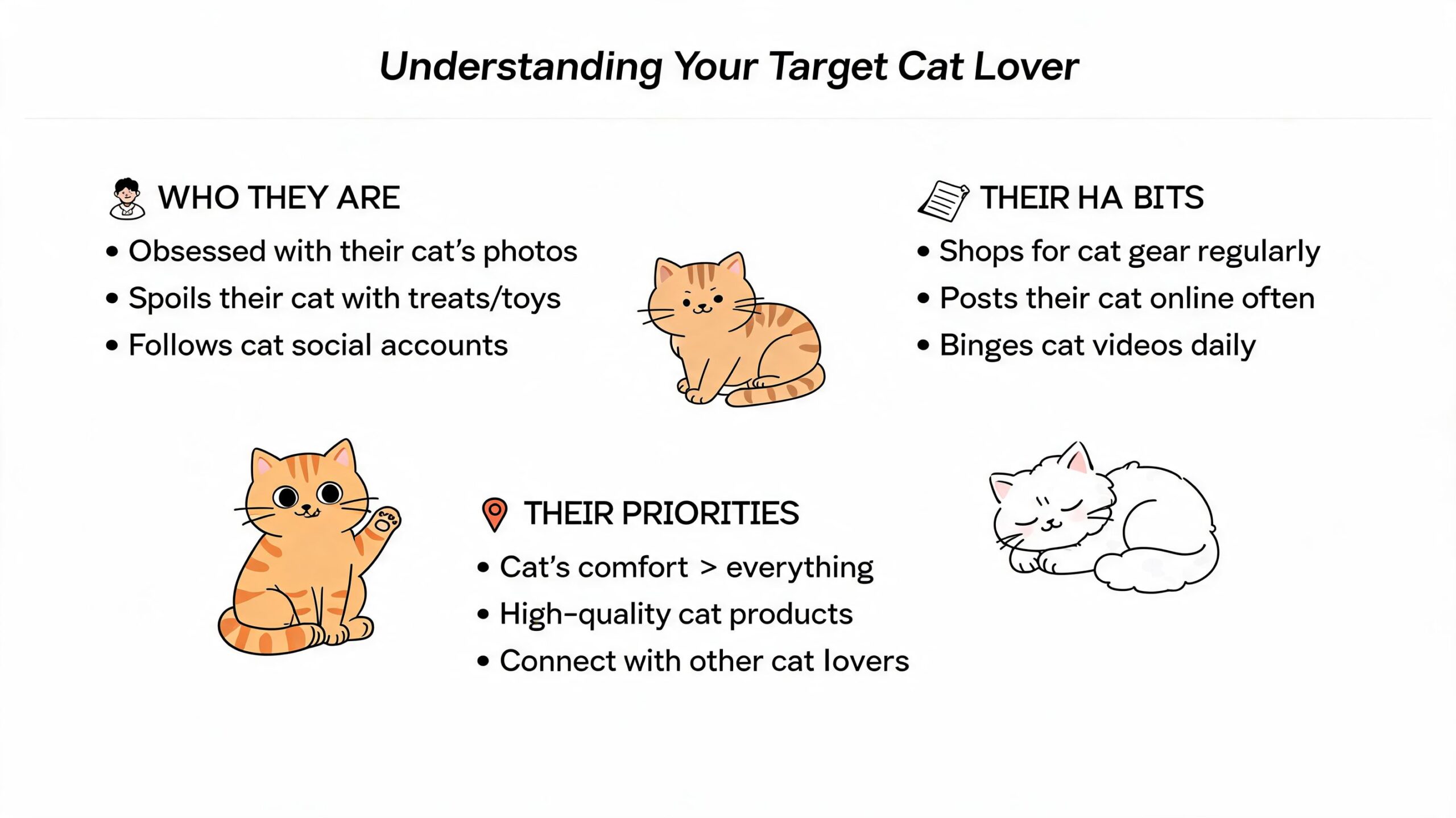 Understanding Your Target Cat Lover

WHO THEY ARE
• Obsessed with their cat's photos
• Spoils their cat with treats/toys
• Follows cat social accounts

THEIR HA BITS
• Shops for cat gear regularly
• Posts their cat online often
• Binges cat videos daily

THEIR PRIORITIES
• Cat's comfort > everything
• High-quality cat products
• Connect with other cat lovers